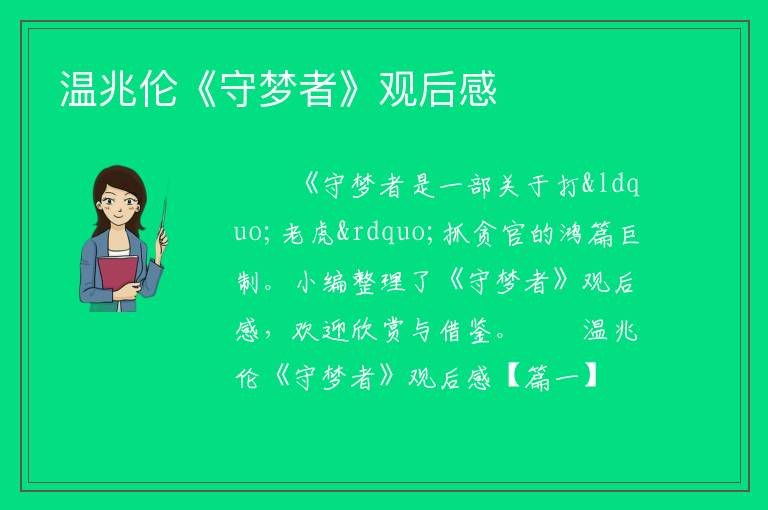 温兆伦《守梦者》观后感

《守梦者是一部关于打&ldquo;老虎&rdquo;抓贪官的鸿篇巨制。小编整理了《守梦者》观后感，欢迎欣赏与借鉴。　温兆伦《守梦者》观后感【篇一】